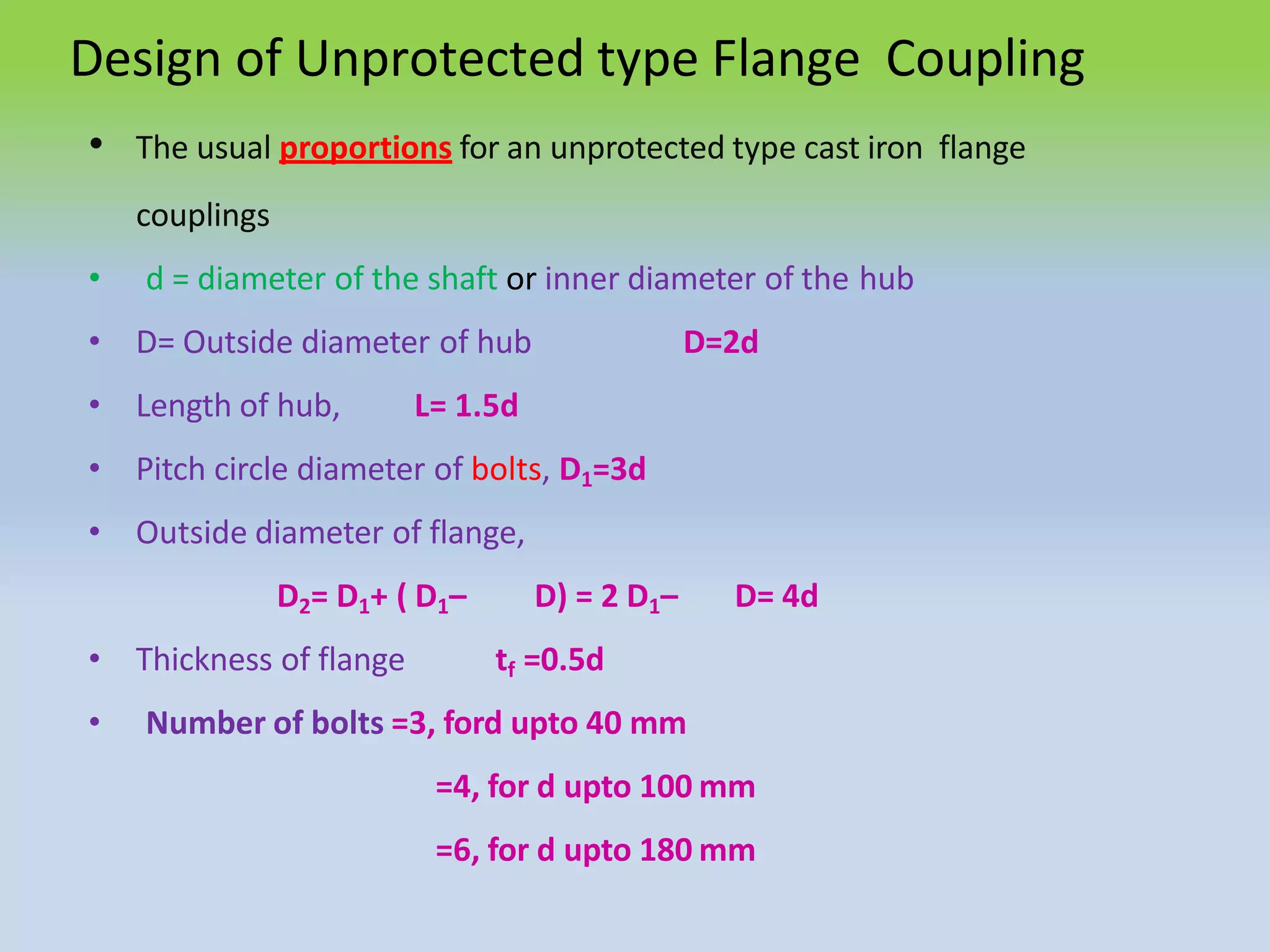 Design of Unprotected type Flange Coupling

• The usual proportions for an unprotected type cast iron flange couplings

• d = diameter of the shaft or inner diameter of the hub

• D= Outside diameter of hub D=2d

• Length of hub, L= 1.5d

• Pitch circle diameter of bolts, $D_1$=3d

• Outside diameter of flange,

$D_2$= $D_1$+ ( $D_1$– D) = 2 $D_1$– D= 4d

• Thickness of flange $t_f$ =0.5d

• Number of bolts =3, ford upto 40 mm

=4, for d upto 100 mm

=6, for d upto 180 mm